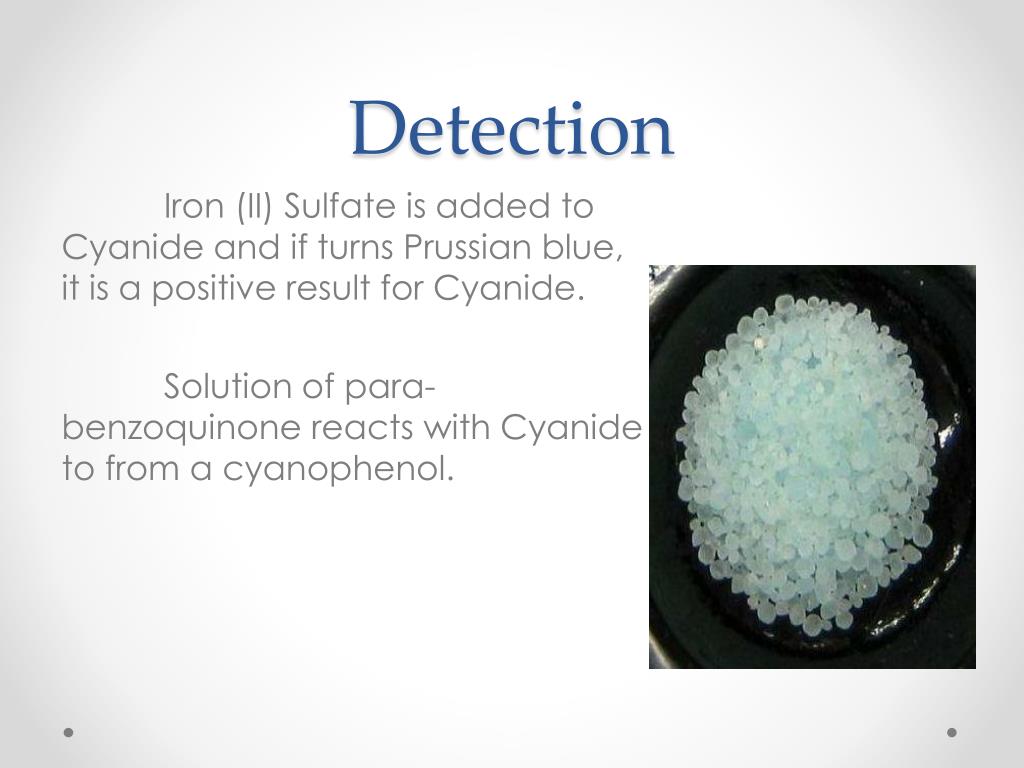 Detection

Iron (II) Sulfate is added to Cyanide and if turns Prussian blue, it is a positive result for Cyanide.

Solution of para-benzoquinone reacts with Cyanide to from a cyanophenol.